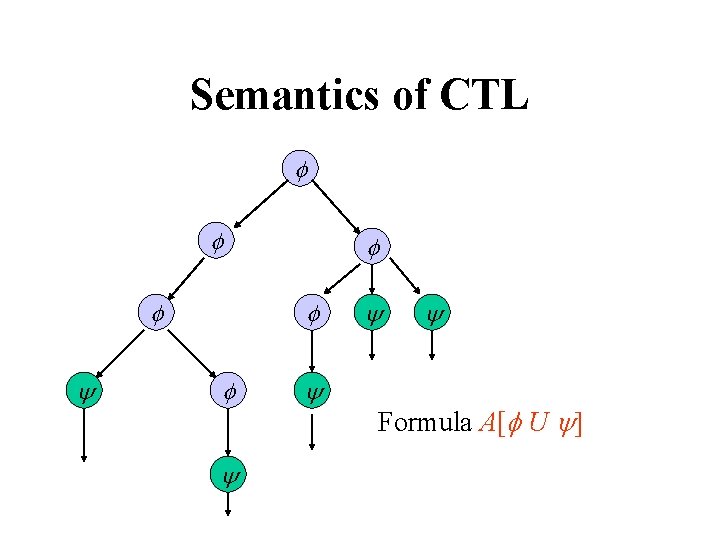 Semantics of CTL

$\phi$

$\phi$

$\phi$

$\phi$

$\phi$

$\psi$

$\psi$

$\psi$

$\phi$

$\psi$

$\psi$

Formula $A[\phi\ U\ \psi]$